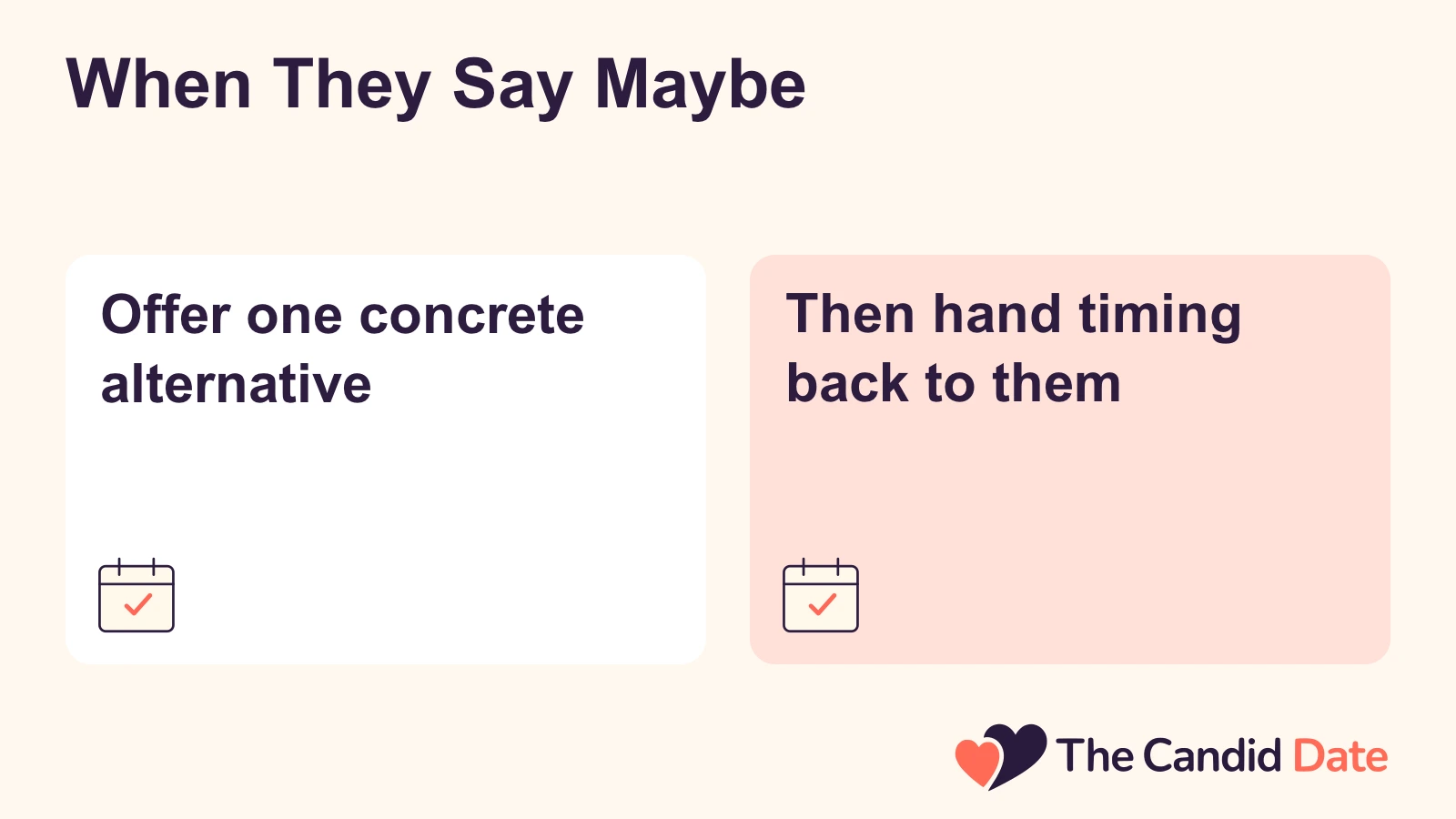 When They Say Maybe

Offer one concrete alternative

Then hand timing back to them

The Candid Date